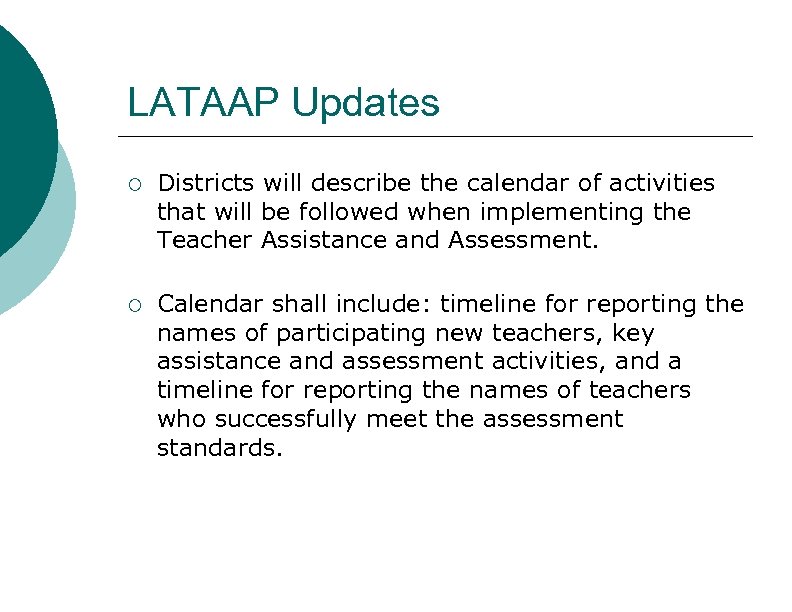 LATAAP Updates

○ Districts will describe the calendar of activities that will be followed when implementing the Teacher Assistance and Assessment.

○ Calendar shall include: timeline for reporting the names of participating new teachers, key assistance and assessment activities, and a timeline for reporting the names of teachers who successfully meet the assessment standards.